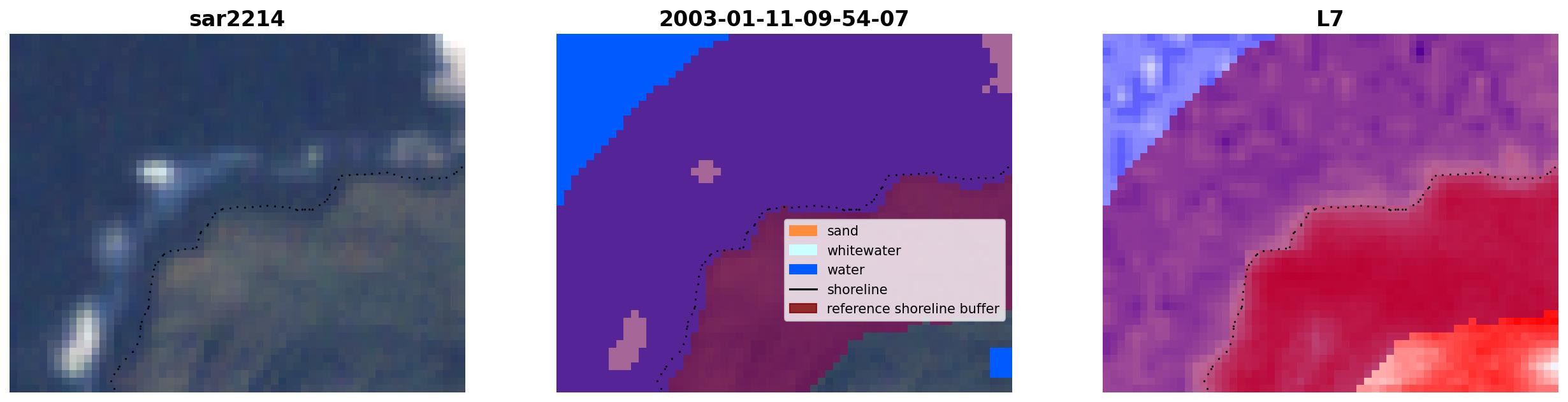 sar2214

2003-01-11-09-54-07

sand
whitewater
water
shoreline
reference shoreline buffer

L7